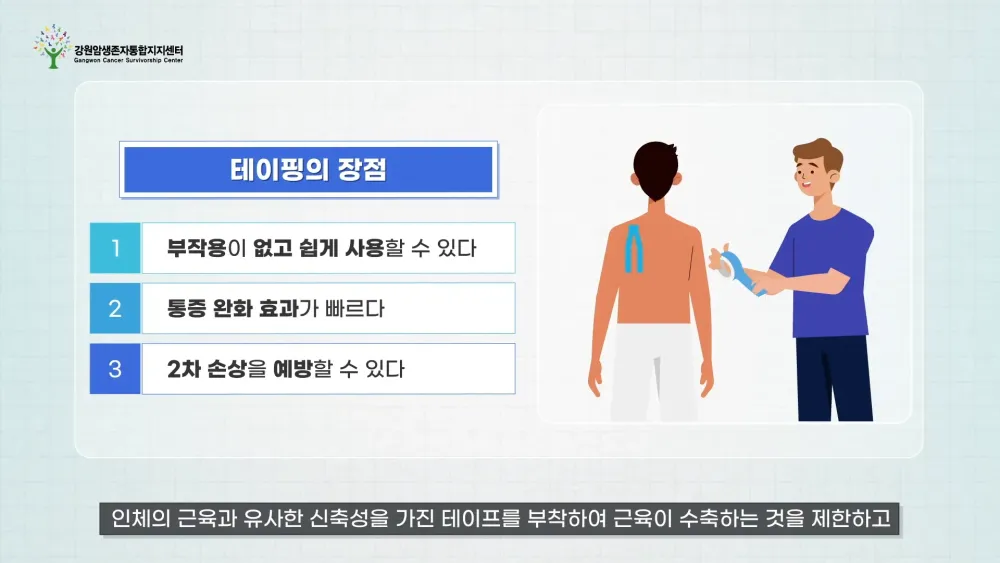 강원암생존자통합지지센터
Gangwon Cancer Survivorship Center

테이핑의 장점

1 부작용이 없고 쉽게 사용할 수 있다

2 통증 완화 효과가 빠르다

3 2차 손상을 예방할 수 있다

인체의 근육과 유사한 신축성을 가진 테이프를 부착하여 근육이 수축하는 것을 제한하고